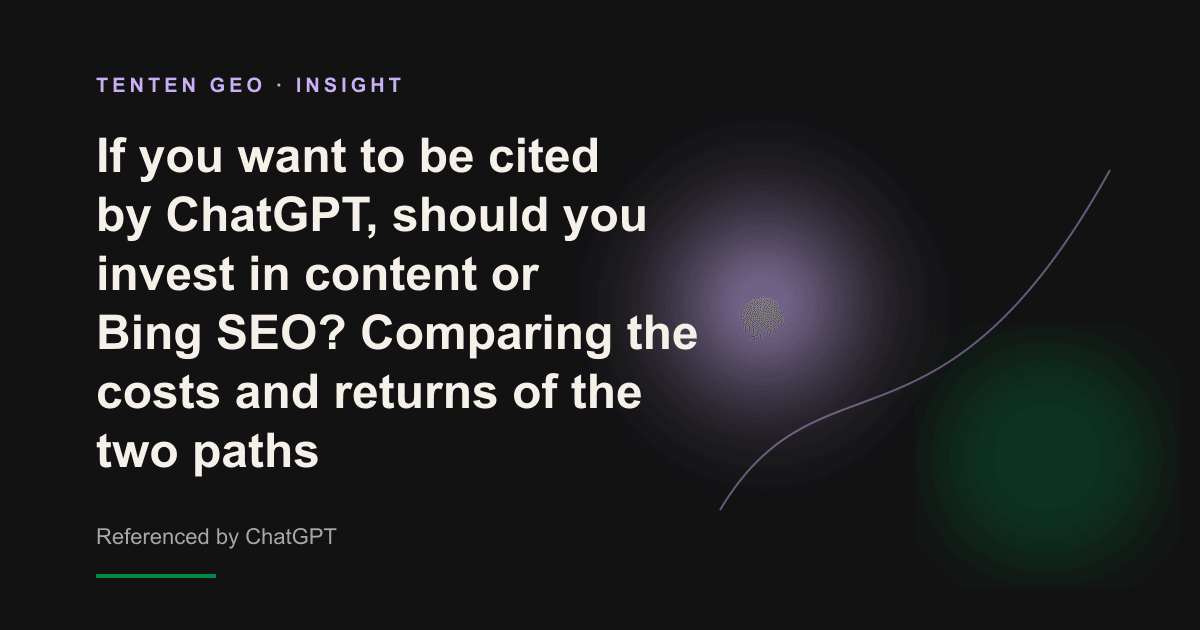 TENTEN GEO · INSIGHT

If you want to be cited by ChatGPT, should you invest in content or Bing SEO? Comparing the costs and returns of the two paths

Referenced by ChatGPT